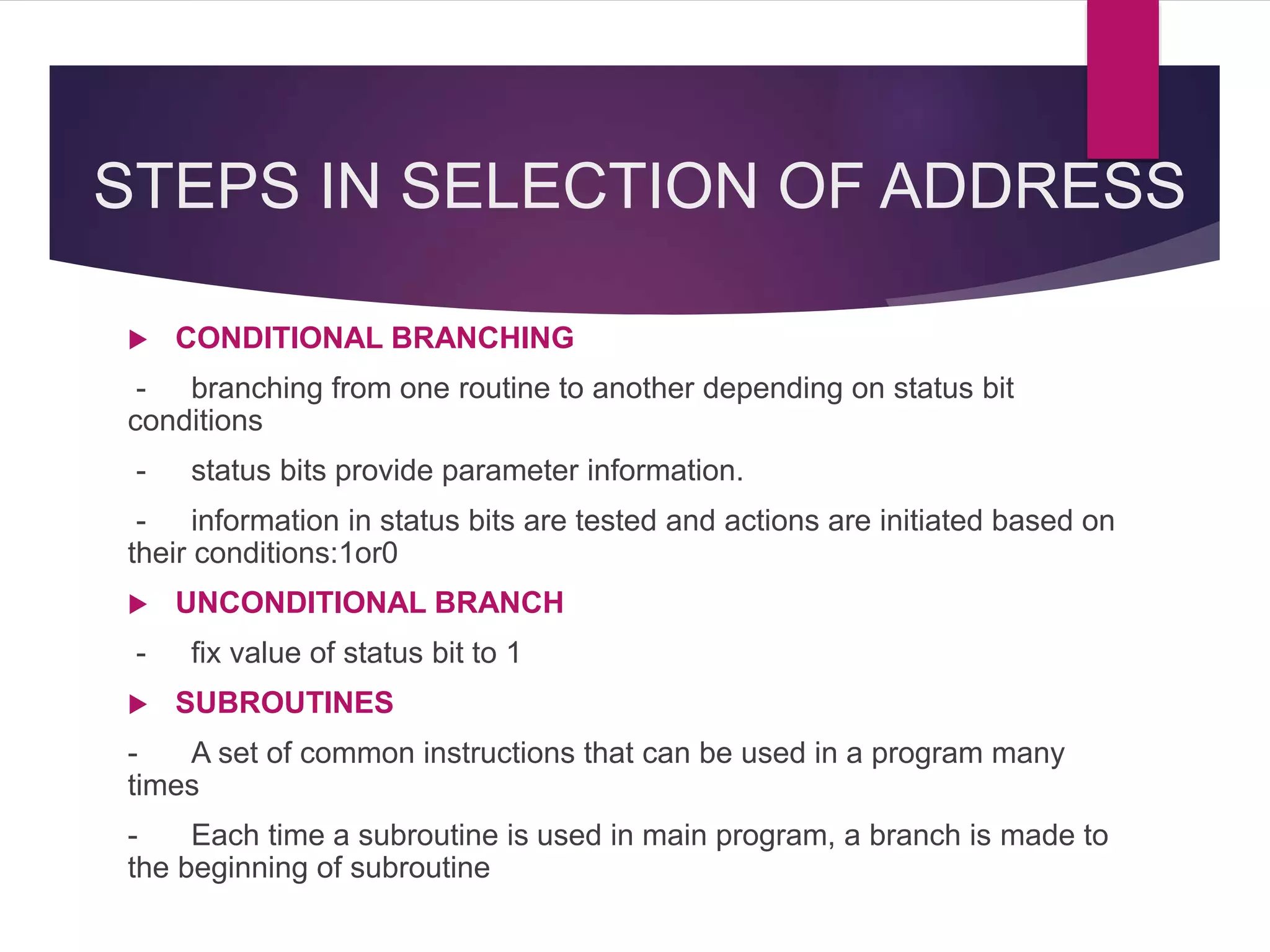 STEPS IN SELECTION OF ADDRESS

CONDITIONAL BRANCHING

- branching from one routine to another depending on status bit conditions

- status bits provide parameter information.

- information in status bits are tested and actions are initiated based on their conditions:1or0

UNCONDITIONAL BRANCH

- fix value of status bit to 1

SUBROUTINES

- A set of common instructions that can be used in a program many times

- Each time a subroutine is used in main program, a branch is made to the beginning of subroutine